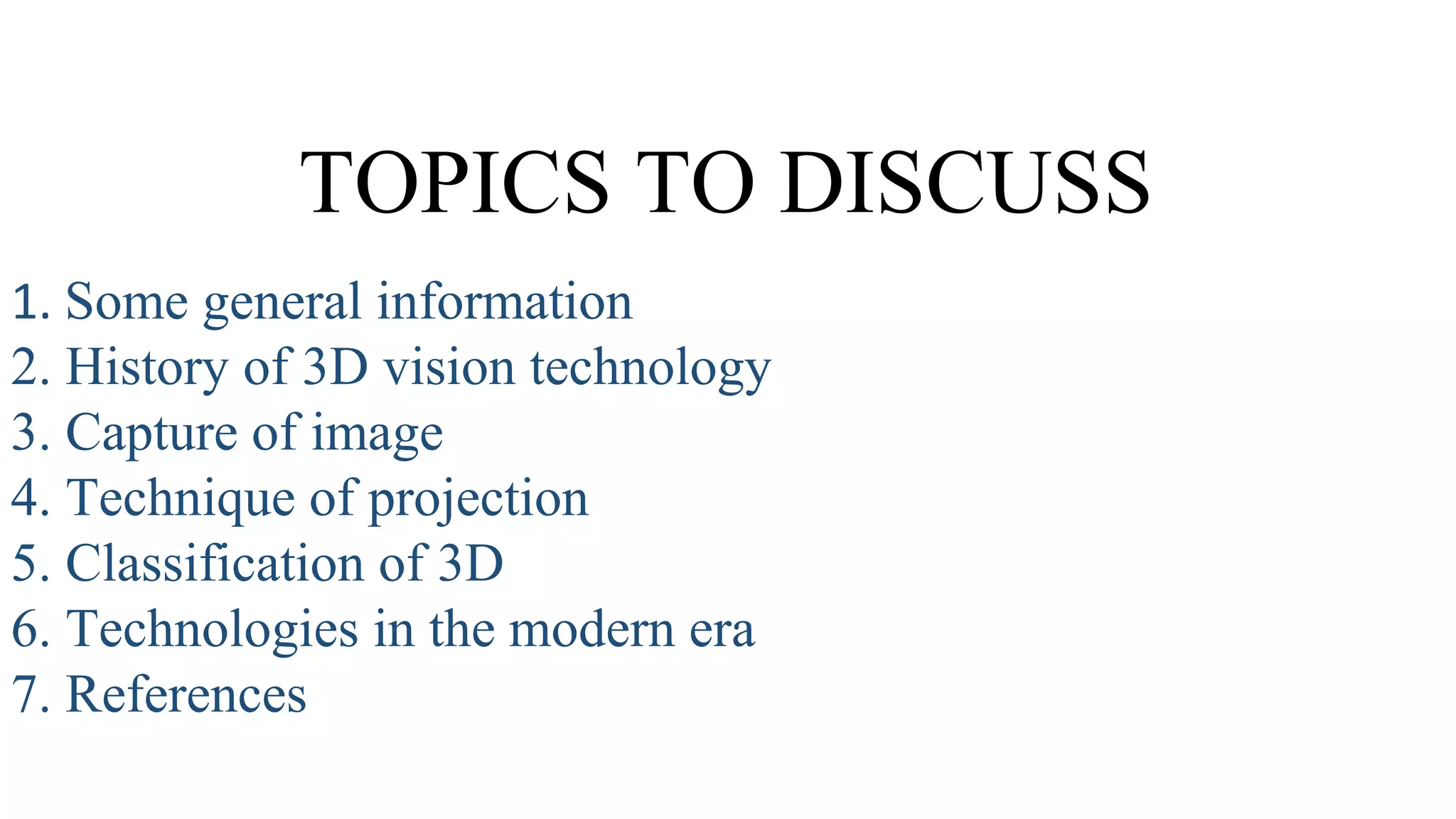 TOPICS TO DISCUSS

1. Some general information
2. History of 3D vision technology
3. Capture of image
4. Technique of projection
5. Classification of 3D
6. Technologies in the modern era
7. References